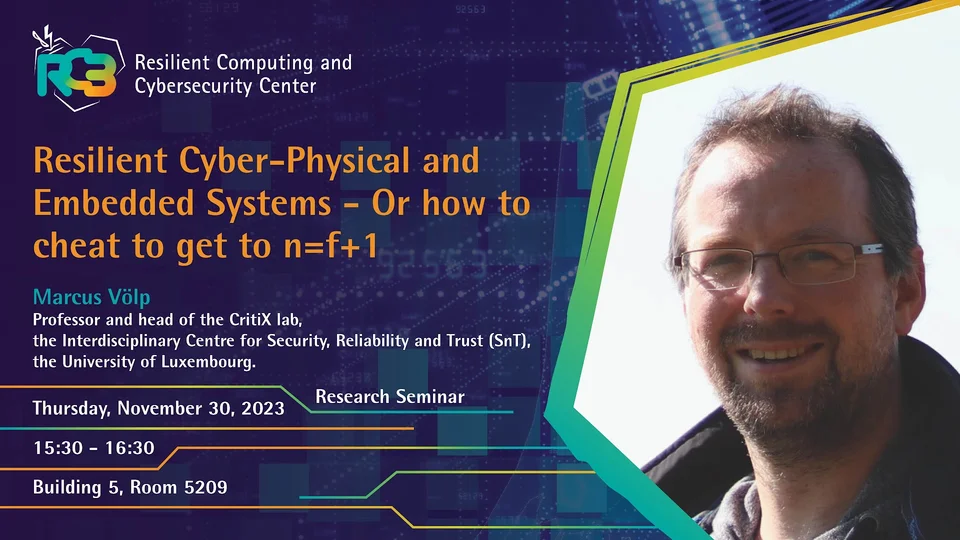 RC3 Resilient Computing and Cybersecurity Center

Resilient Cyber-Physical and Embedded Systems - Or how to cheat to get to n=f+1

Marcus Völp
Professor and head of the CritiX lab, the Interdisciplinary Centre for Security, Reliability and Trust (SnT), the University of Luxembourg.

Research Seminar

Thursday, November 30, 2023

15:30 - 16:30

Building 5, Room 5209